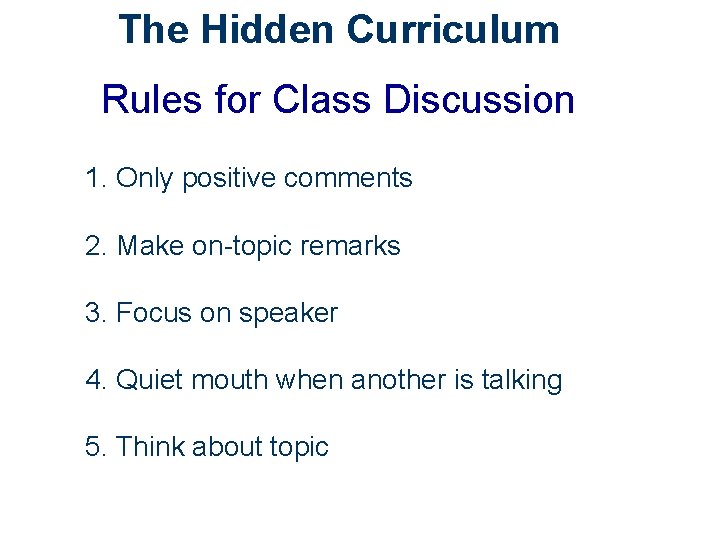 The Hidden Curriculum

Rules for Class Discussion

1. Only positive comments

2. Make on-topic remarks

3. Focus on speaker

4. Quiet mouth when another is talking

5. Think about topic